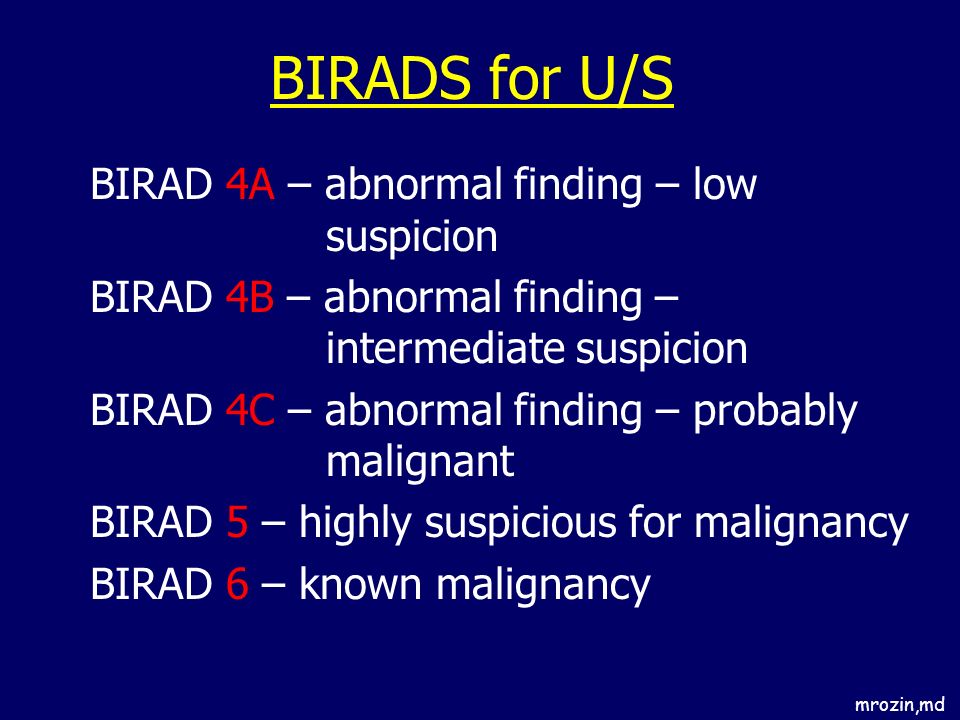 BIRADS for U/S

BIRAD 4A – abnormal finding – low suspicion

BIRAD 4B – abnormal finding – intermediate suspicion

BIRAD 4C – abnormal finding – probably malignant

BIRAD 5 – highly suspicious for malignancy

BIRAD 6 – known malignancy

mrozin,md